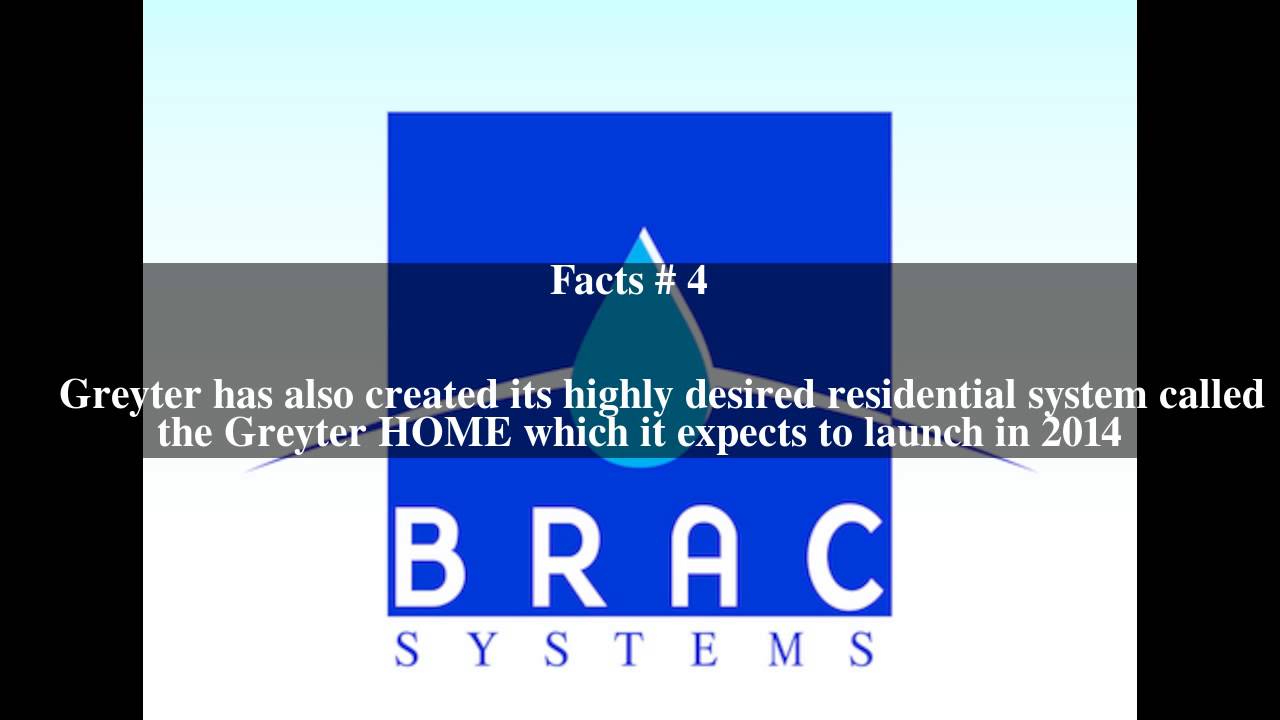 Facts # 4

Greyter has also created its highly desired residential system called the Greyter HOME which it expects to launch in 2014

BRAC
SYSTEMS